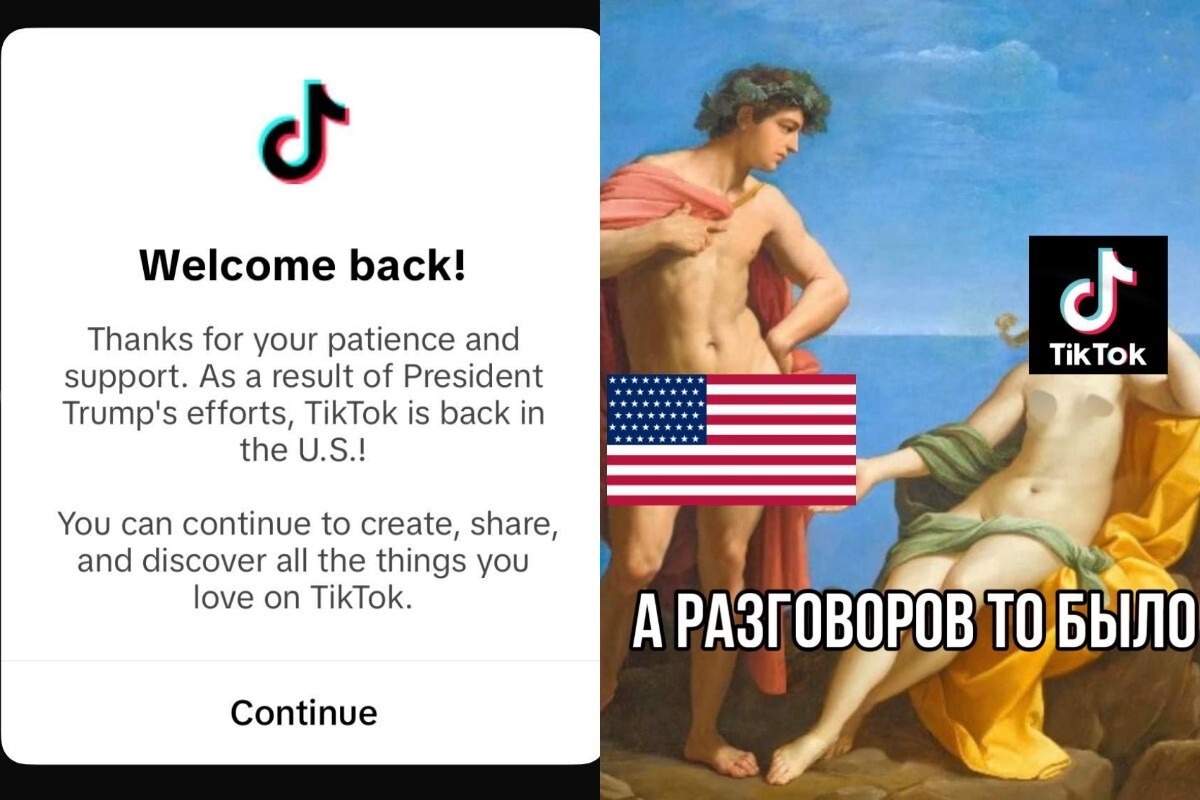 Welcome back!

Thanks for your patience and support. As a result of President Trump's efforts, TikTok is back in the U.S.!

You can continue to create, share, and discover all the things you love on TikTok.

Continue

TikTok

А РАЗГОВОРОВ ТО БЫЛО